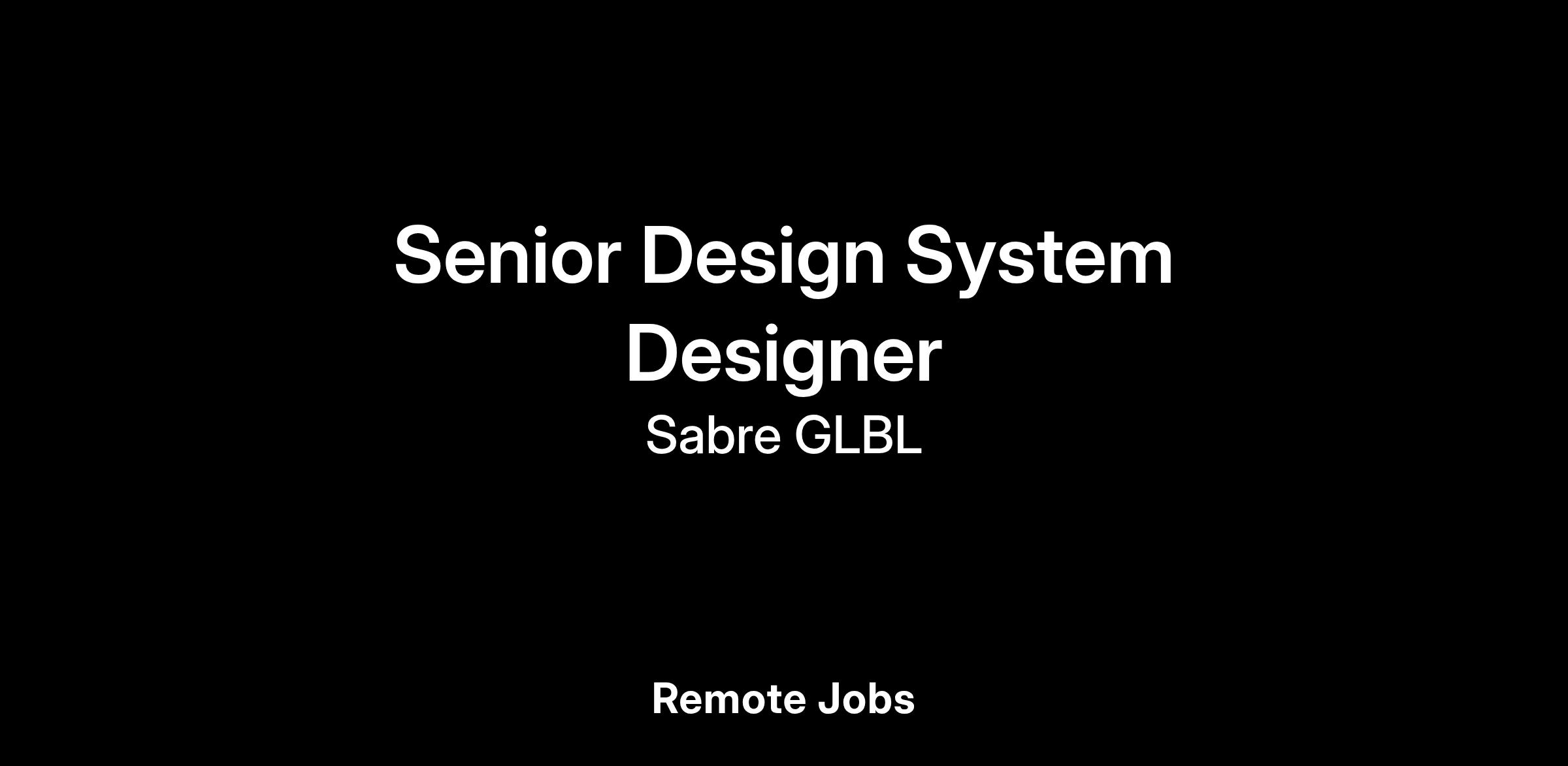 Senior Design System Designer
Sabre GLBL

Remote Jobs